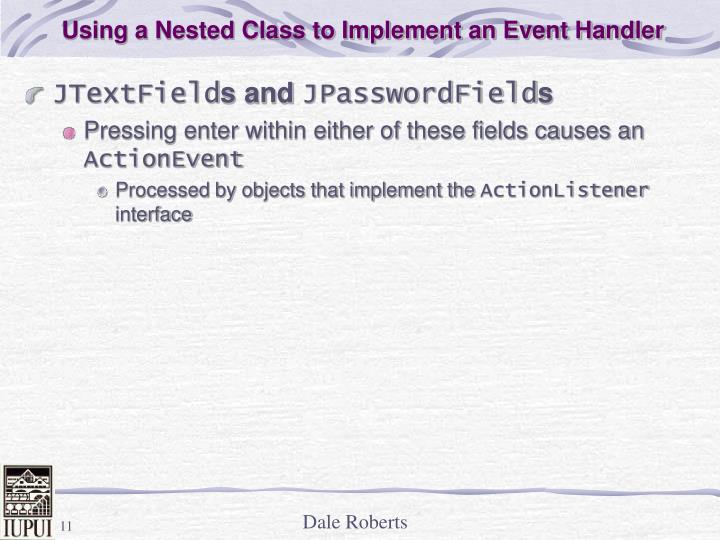 Using a Nested Class to Implement an Event Handler

JTextFields and JPasswordFields

Pressing enter within either of these fields causes an ActionEvent

Processed by objects that implement the ActionListener interface

IUPUI 11

Dale Roberts